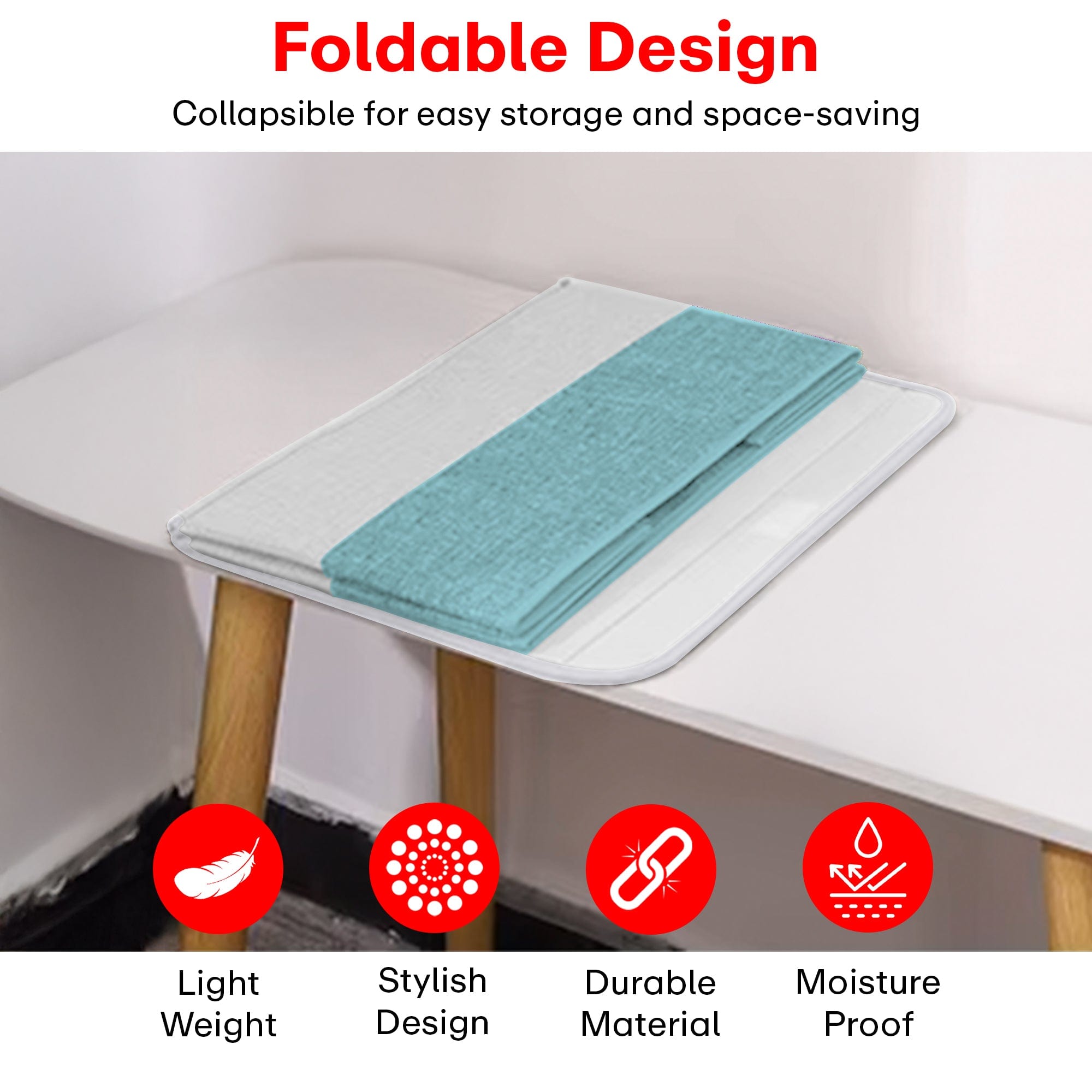 Foldable Design

Collapsible for easy storage and space-saving

Light Weight

Stylish Design

Durable Material

Moisture Proof